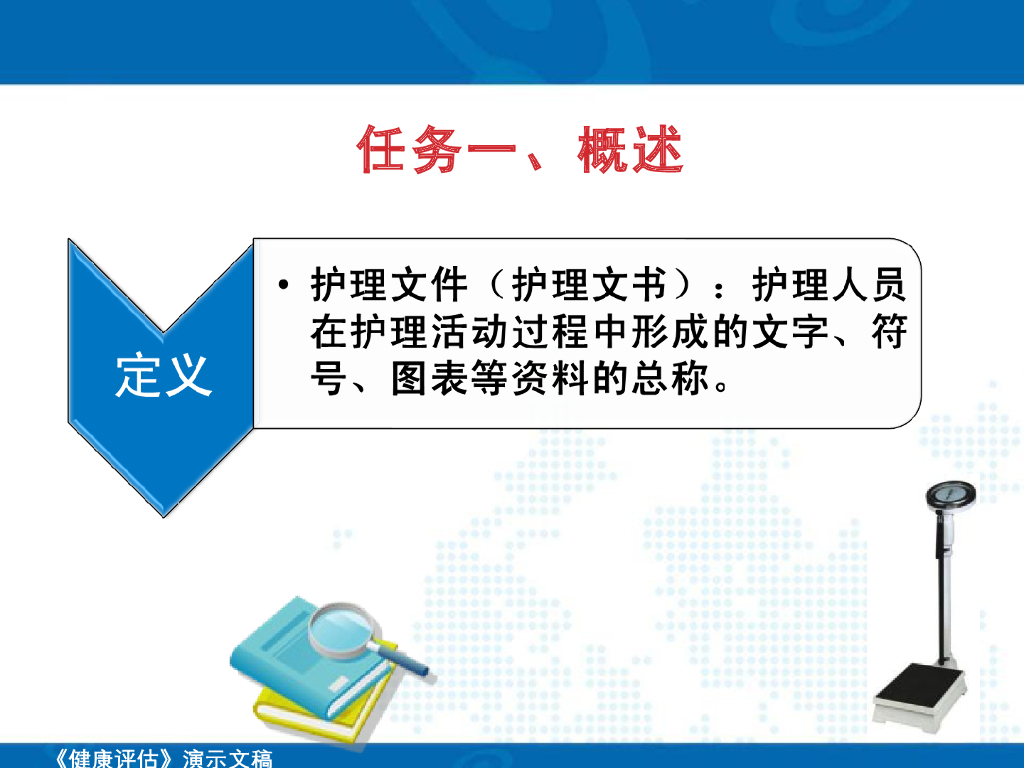 任务一、概述

定义

• 护理文件（护理文书）：护理人员在护理活动过程中形成的文字、符号、图表等资料的总称。

《健康评估》演示文稿